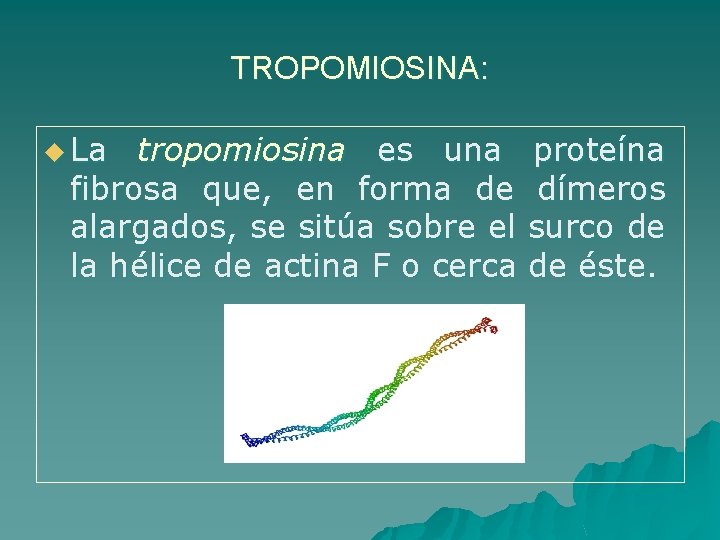 TROPOMIOSINA:

La tropomiosina es una proteína fibrosa que, en forma de dímeros alargados, se sitúa sobre el surco de la hélice de actina F o cerca de éste.